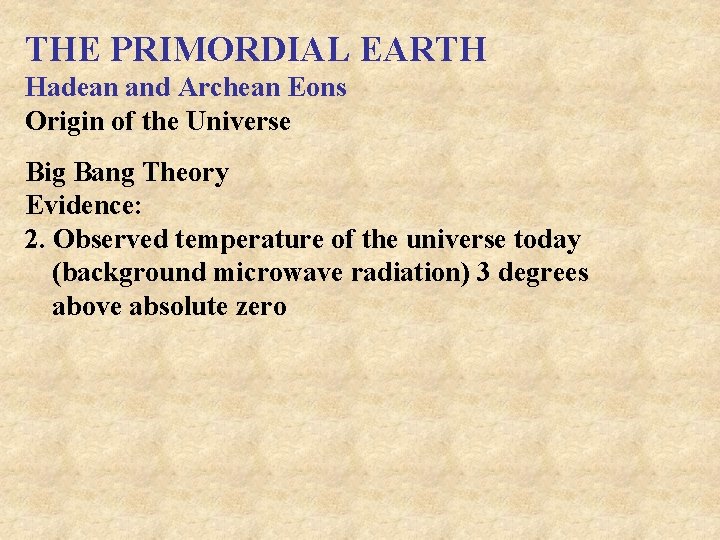 THE PRIMORDIAL EARTH
Hadean and Archean Eons
Origin of the Universe

Big Bang Theory
Evidence:
2. Observed temperature of the universe today (background microwave radiation) 3 degrees above absolute zero